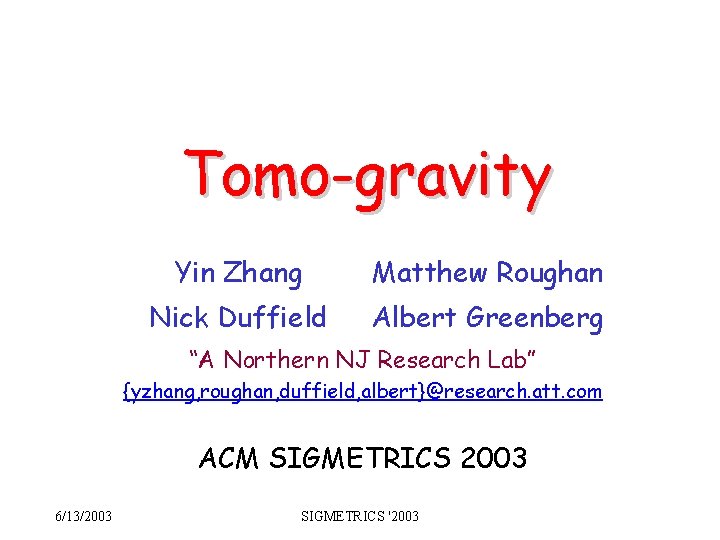 Tomo-gravity

Yin Zhang Matthew Roughan
Nick Duffield Albert Greenberg

"A Northern NJ Research Lab"

{yzhang,roughan,duffield,albert}@research.att.com

ACM SIGMETRICS 2003

6/13/2003

SIGMETRICS '2003